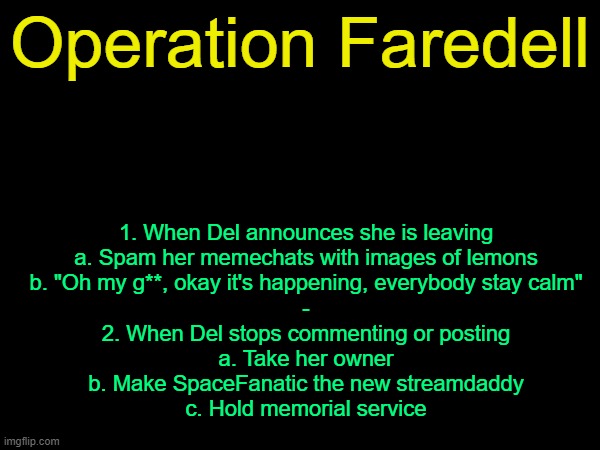 Operation Faredell

1. When Del announces she is leaving
a. Spam her memechats with images of lemons
b. "Oh my g**, okay it's happening, everybody stay calm"
-
2. When Del stops commenting or posting
a. Take her owner
b. Make SpaceFanatic the new streamdaddy
c. Hold memorial service

imgflip.com